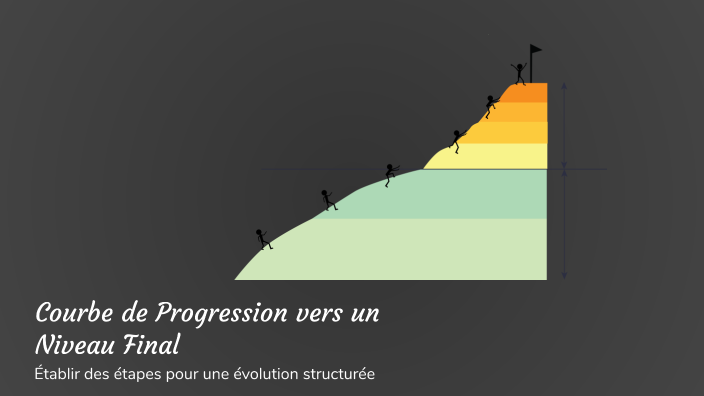 Courbe de Progression vers un Niveau Final

Établir des étapes pour une évolution structurée